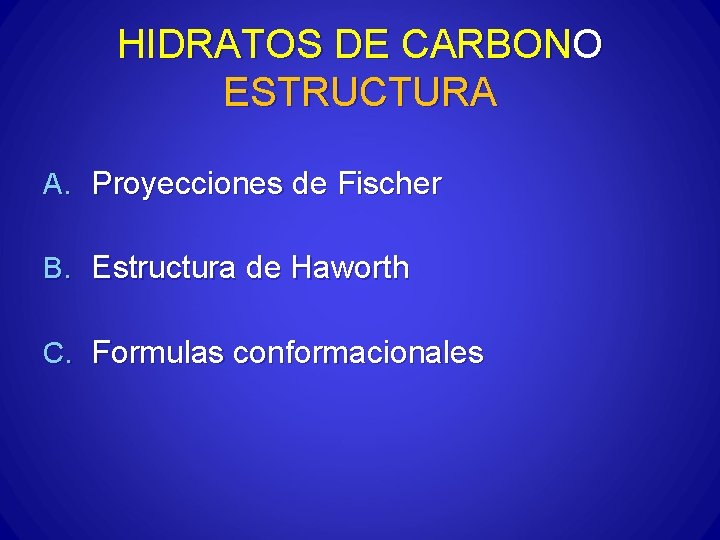 HIDRATOS DE CARBONO
ESTRUCTURA

A. Proyecciones de Fischer

B. Estructura de Haworth

C. Formulas conformacionales